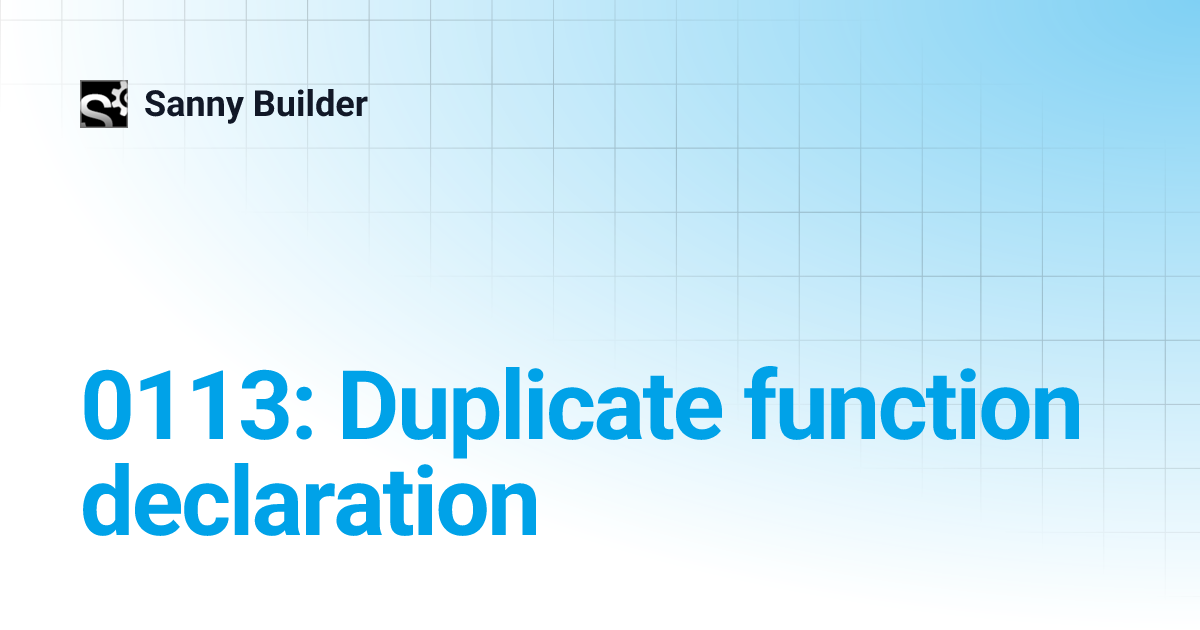 Sanny Builder

0113: Duplicate function declaration